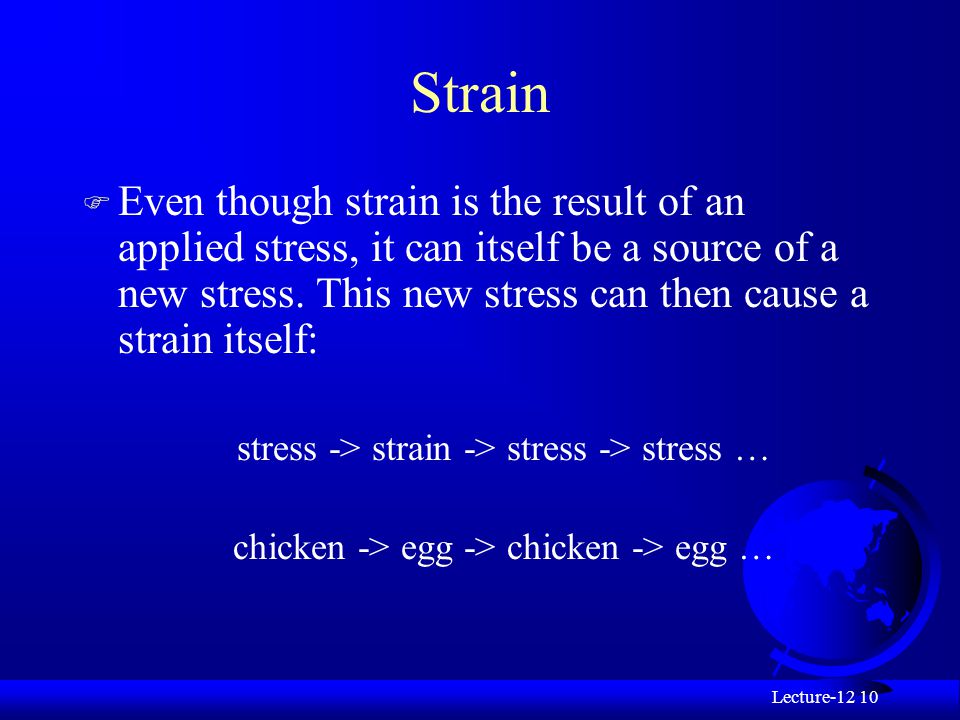 Strain

Even though strain is the result of an applied stress, it can itself be a source of a new stress. This new stress can then cause a strain itself:

stress -> strain -> stress -> stress …

chicken -> egg -> chicken -> egg …

Lecture-12 10